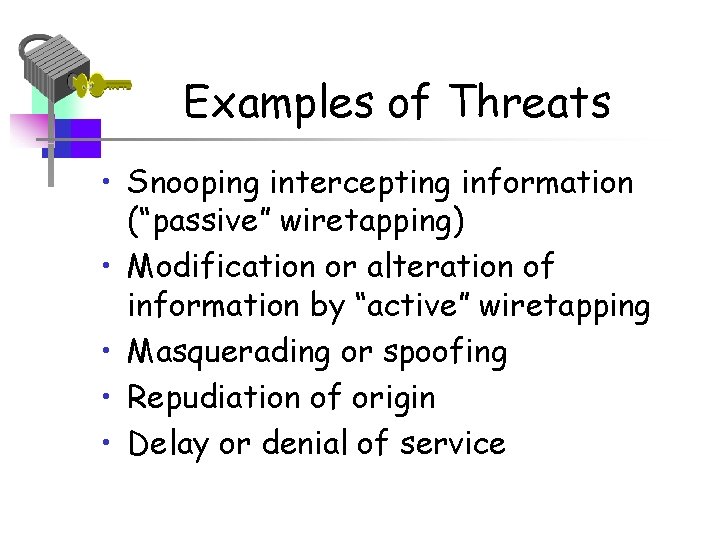 Examples of Threats

• Snooping intercepting information (“passive” wiretapping)
• Modification or alteration of information by “active” wiretapping
• Masquerading or spoofing
• Repudiation of origin
• Delay or denial of service